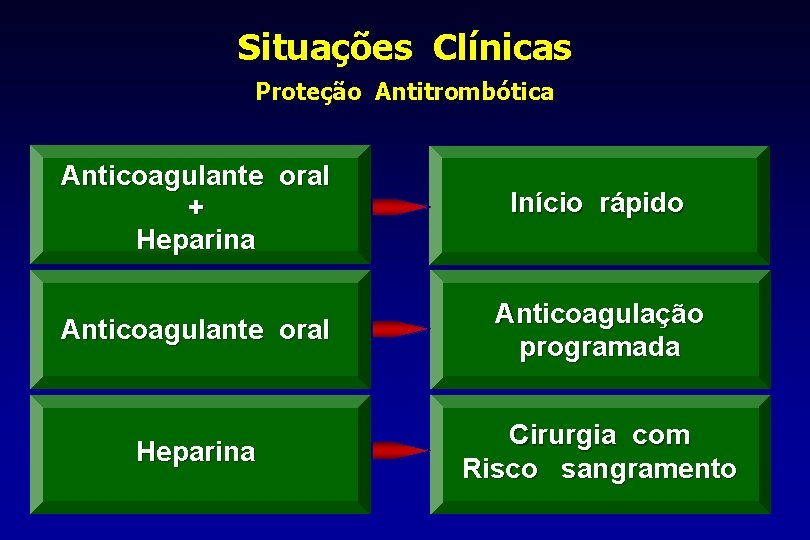 Situações Clínicas
Proteção Antitrombótica

Anticoagulante oral
+
Heparina

Início rápido

Anticoagulante oral

Anticoagulação programada

Heparina

Cirurgia com Risco sangramento